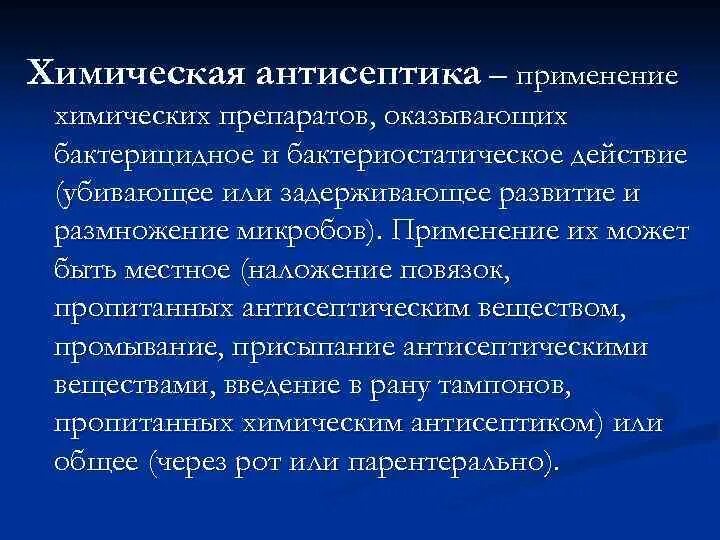 Химическая антисептика – применение химических препаратов, оказывающих бактерицидное и бактериостатическое действие (убивающее или задерживающее развитие и размножение микробов). Применение их может быть местное (наложение повязок, пропитанных антисептическим веществом, промывание, присыпание антисептическими веществами, введение в рану тампонов, пропитанных химическим антисептиком) или общее (через рот или парентерально).